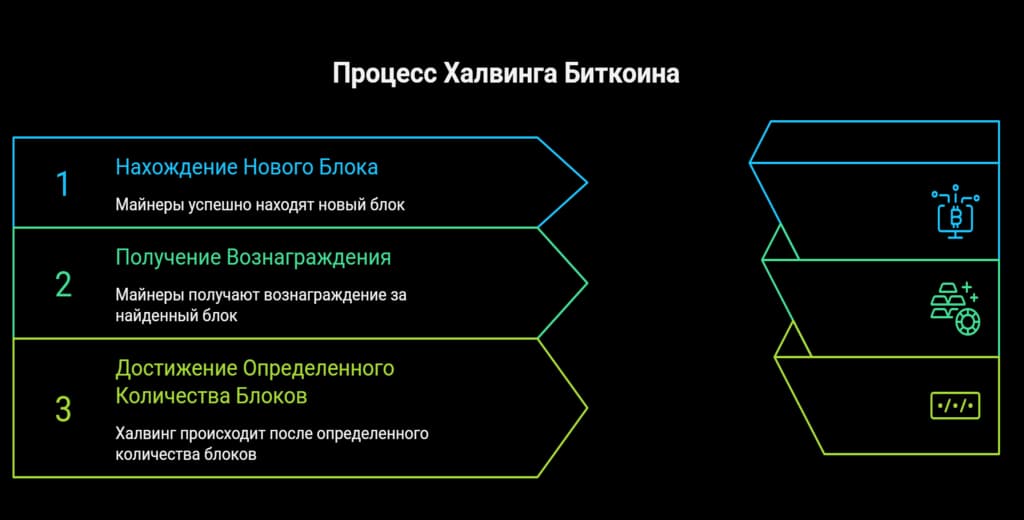 Процесс Халвинга Биткоина

1

Нахождение Нового Блока

Майнеры успешно находят новый блок

2

Получение Вознаграждения

Майнеры получают вознаграждение за найденный блок

3

Достижение Определенного Количества Блоков

Халвинг происходит после определенного количества блоков